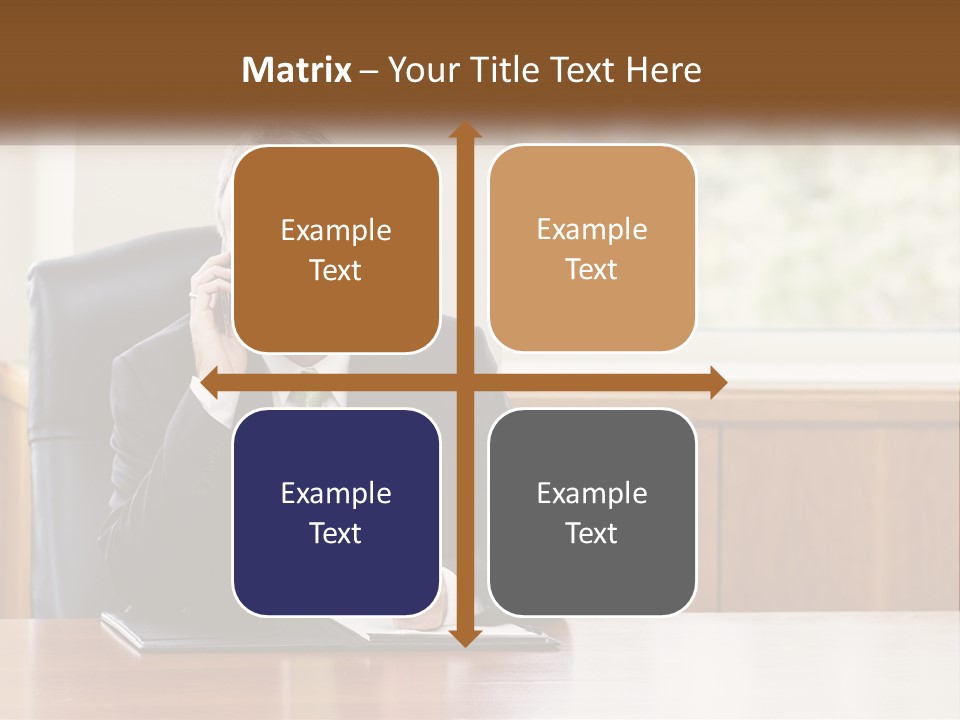 Matrix – Your Title Text Here

Example Text

Example Text

Example Text

Example Text